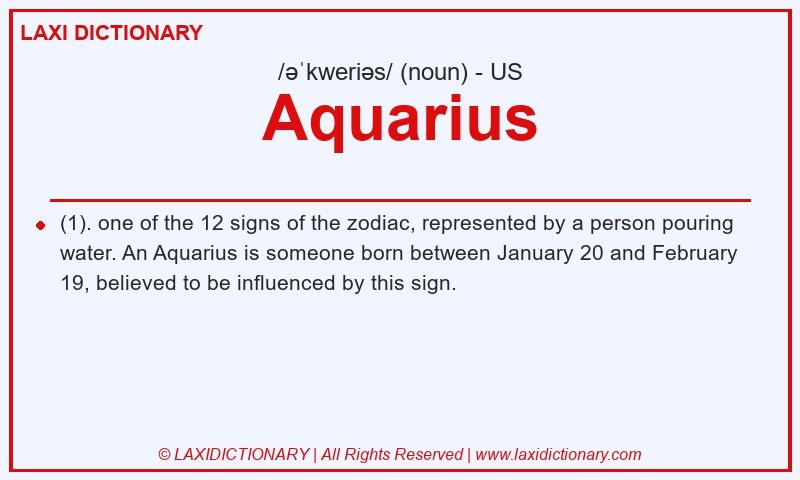 LAXI DICTIONARY

/əˈkweriəs/ (noun) - US

Aquarius

(1). one of the 12 signs of the zodiac, represented by a person pouring water. An Aquarius is someone born between January 20 and February 19, believed to be influenced by this sign.

© LAXIDICTIONARY | All Rights Reserved | www.laxidictionary.com